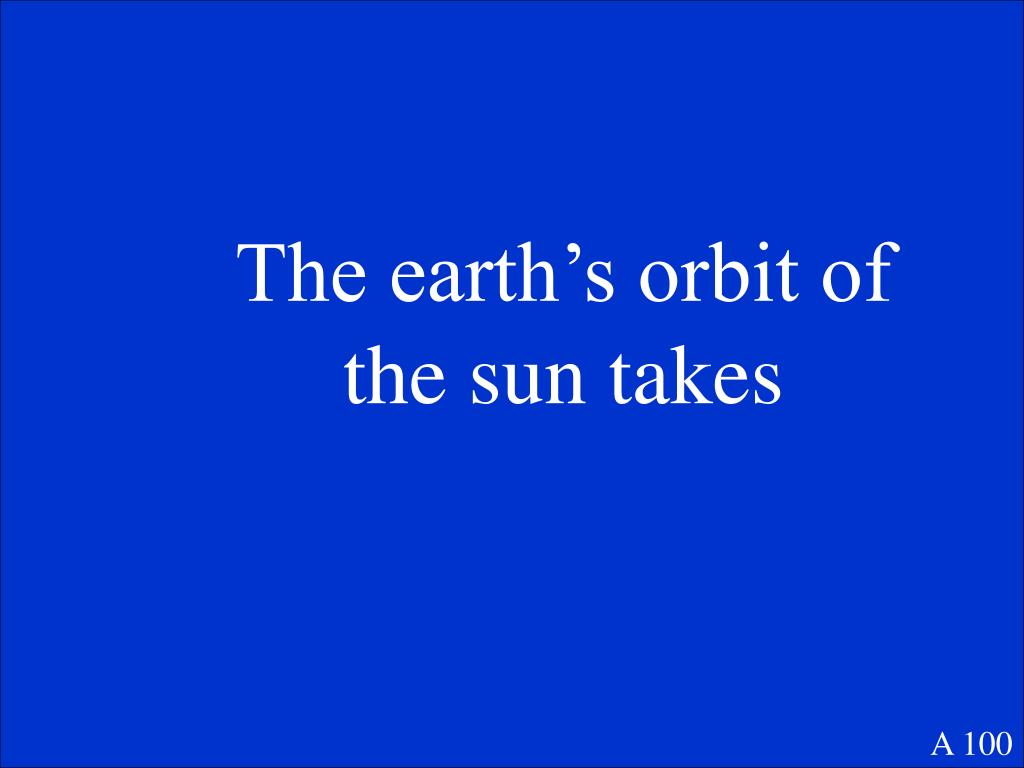 The earth’s orbit of the sun takes

A 100